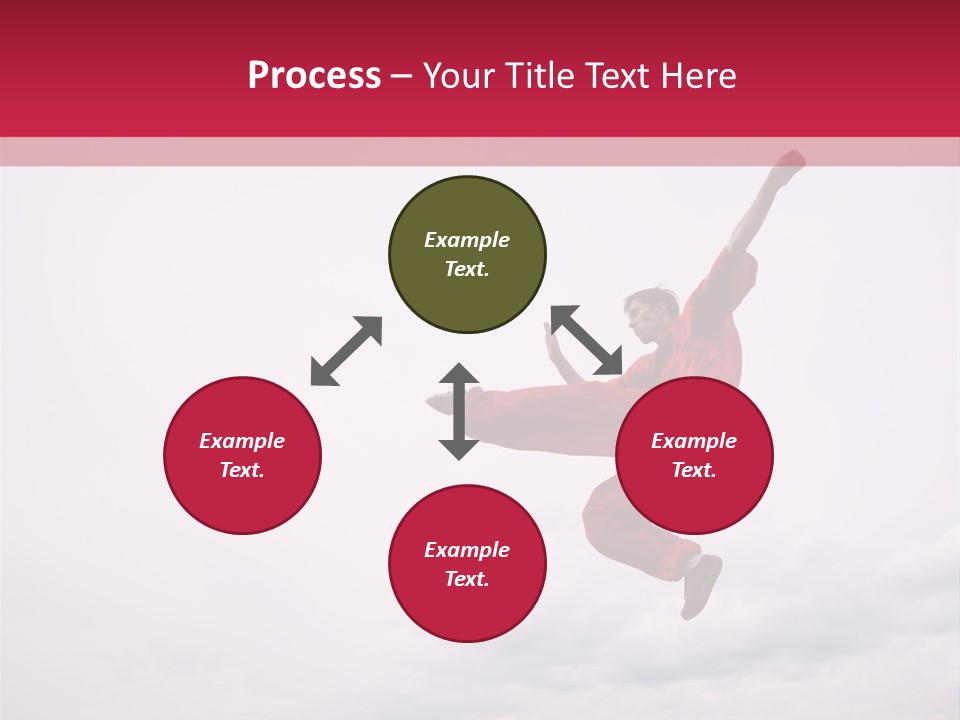 Process – Your Title Text Here

Example Text.

Example Text.

Example Text.

Example Text.